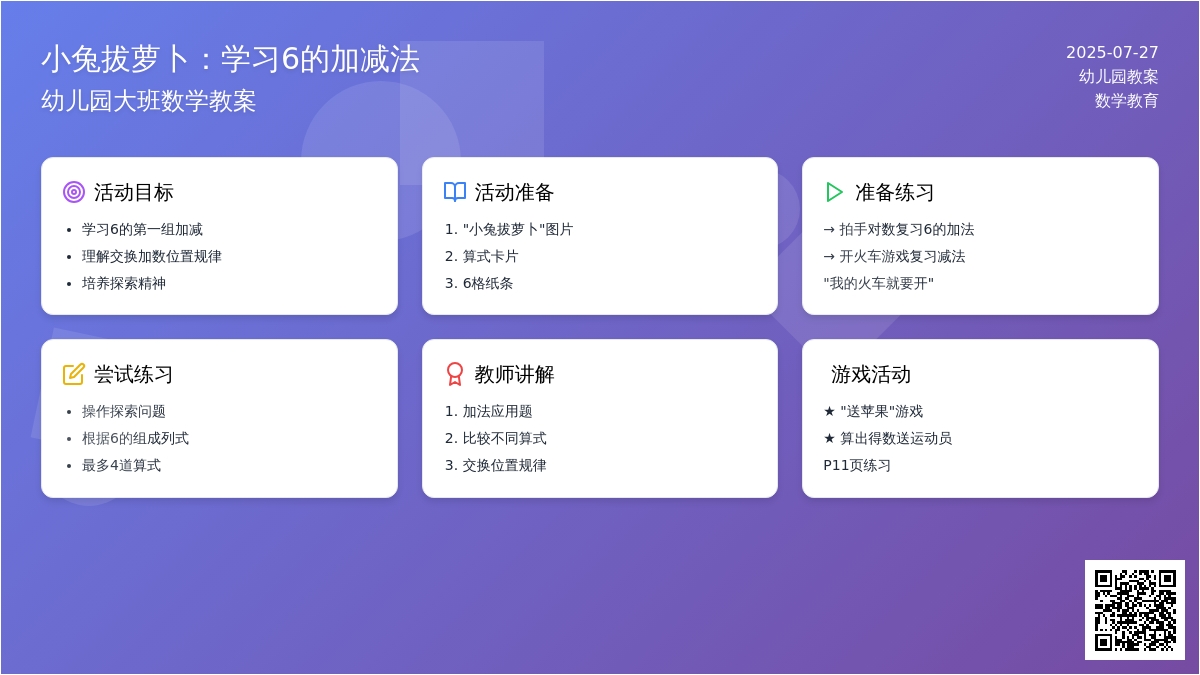 小兔拔萝卜：学习6的加减法
幼儿园大班数学教案

2025-07-27
幼儿园教案
数学教育

活动目标
- 学习6的第一组加减
- 理解交换加数位置规律
- 培养探索精神

活动准备
1. "小兔拔萝卜"图片
2. 算式卡片
3. 6格纸条

准备练习
→ 拍手对数复习6的加法
→ 开火车游戏复习减法
"我的火车就要开"

尝试练习
- 操作探索问题
- 根据6的组成列式
- 最多4道算式

教师讲解
1. 加法应用题
2. 比较不同算式
3. 交换位置规律

游戏活动
★ "送苹果"游戏
★ 算出得数送运动员
P11页练习